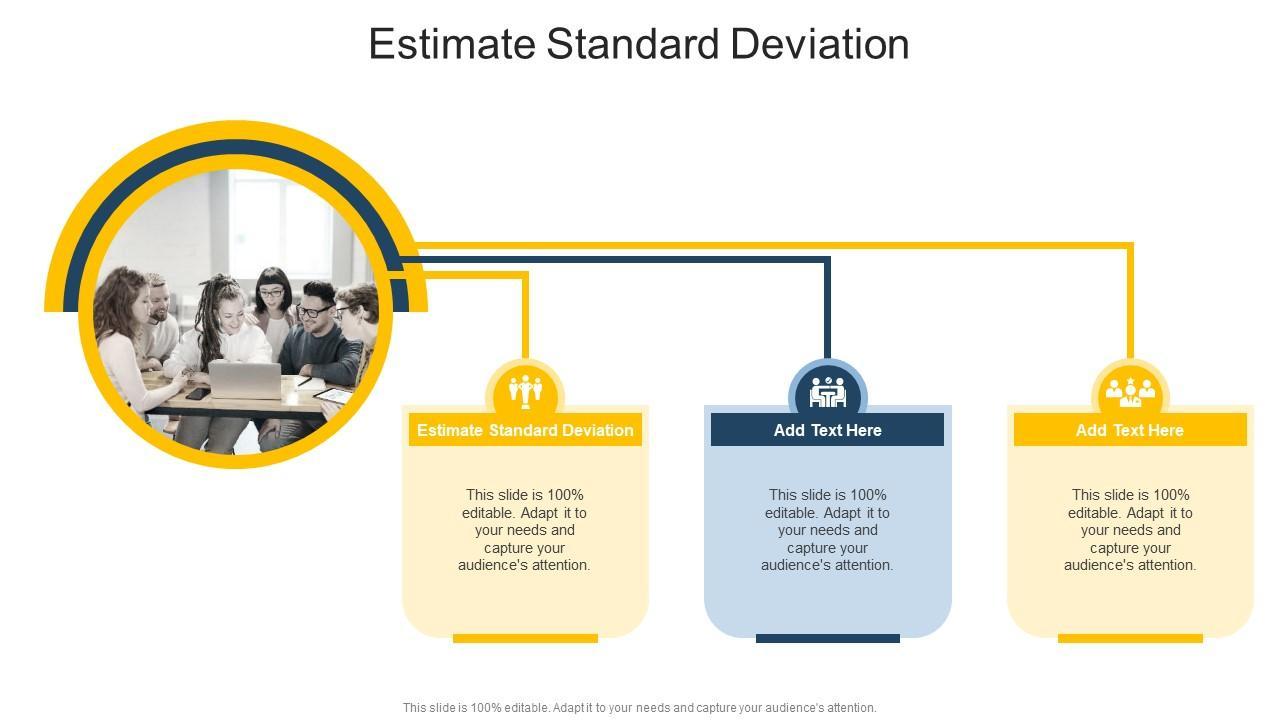 Estimate Standard Deviation

Estimate Standard Deviation

This slide is 100% editable. Adapt it to your needs and capture your audience's attention.

Add Text Here

This slide is 100% editable. Adapt it to your needs and capture your audience's attention.

Add Text Here

This slide is 100% editable. Adapt it to your needs and capture your audience's attention.

This slide is 100% editable. Adapt it to your needs and capture your audience's attention.